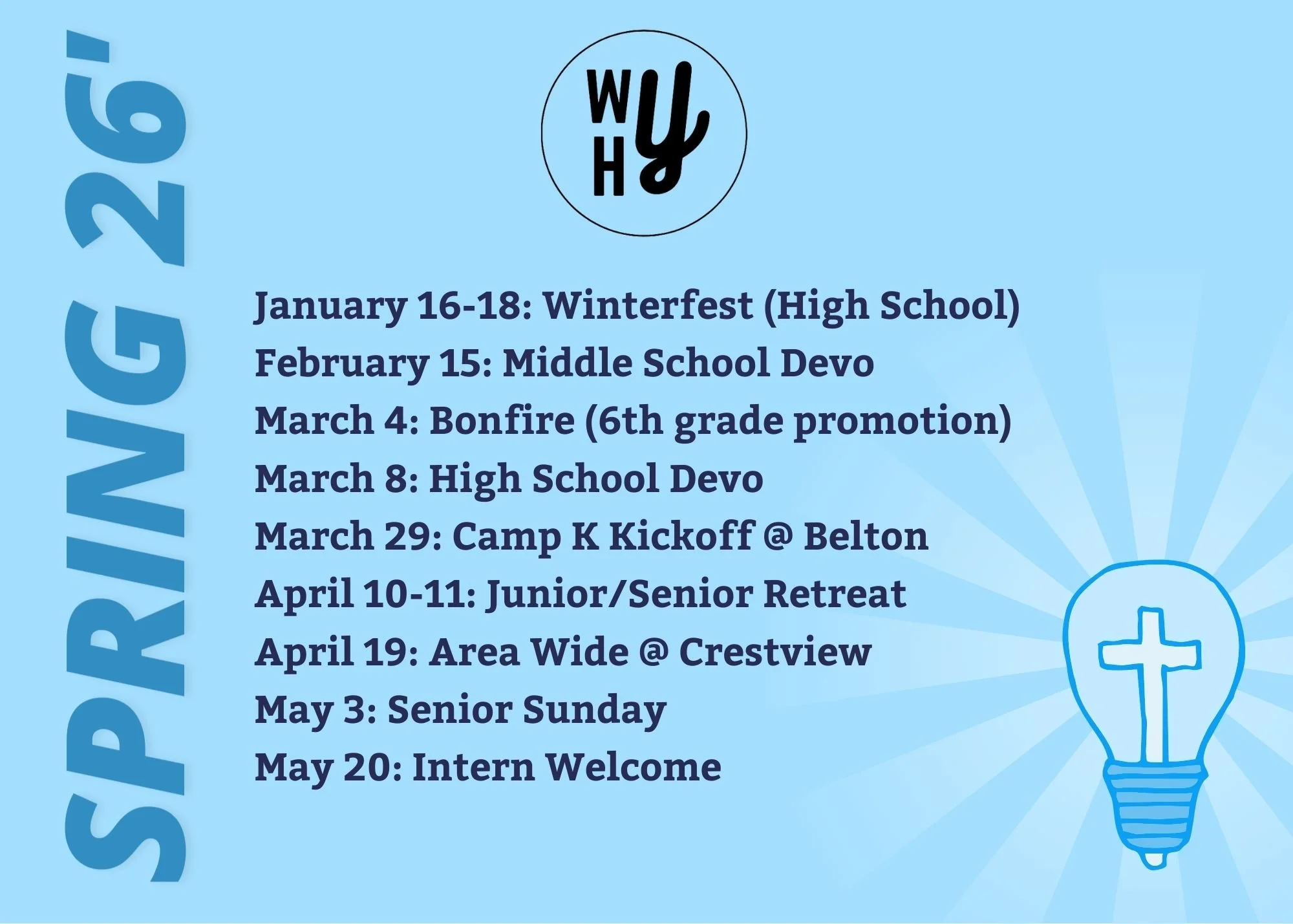 SPRING 26'

W
H Y

January 16-18: Winterfest (High School)
February 15: Middle School Devo
March 4: Bonfire (6th grade promotion)
March 8: High School Devo
March 29: Camp K Kickoff @ Belton
April 10-11: Junior/Senior Retreat
April 19: Area Wide @ Crestview
May 3: Senior Sunday
May 20: Intern Welcome